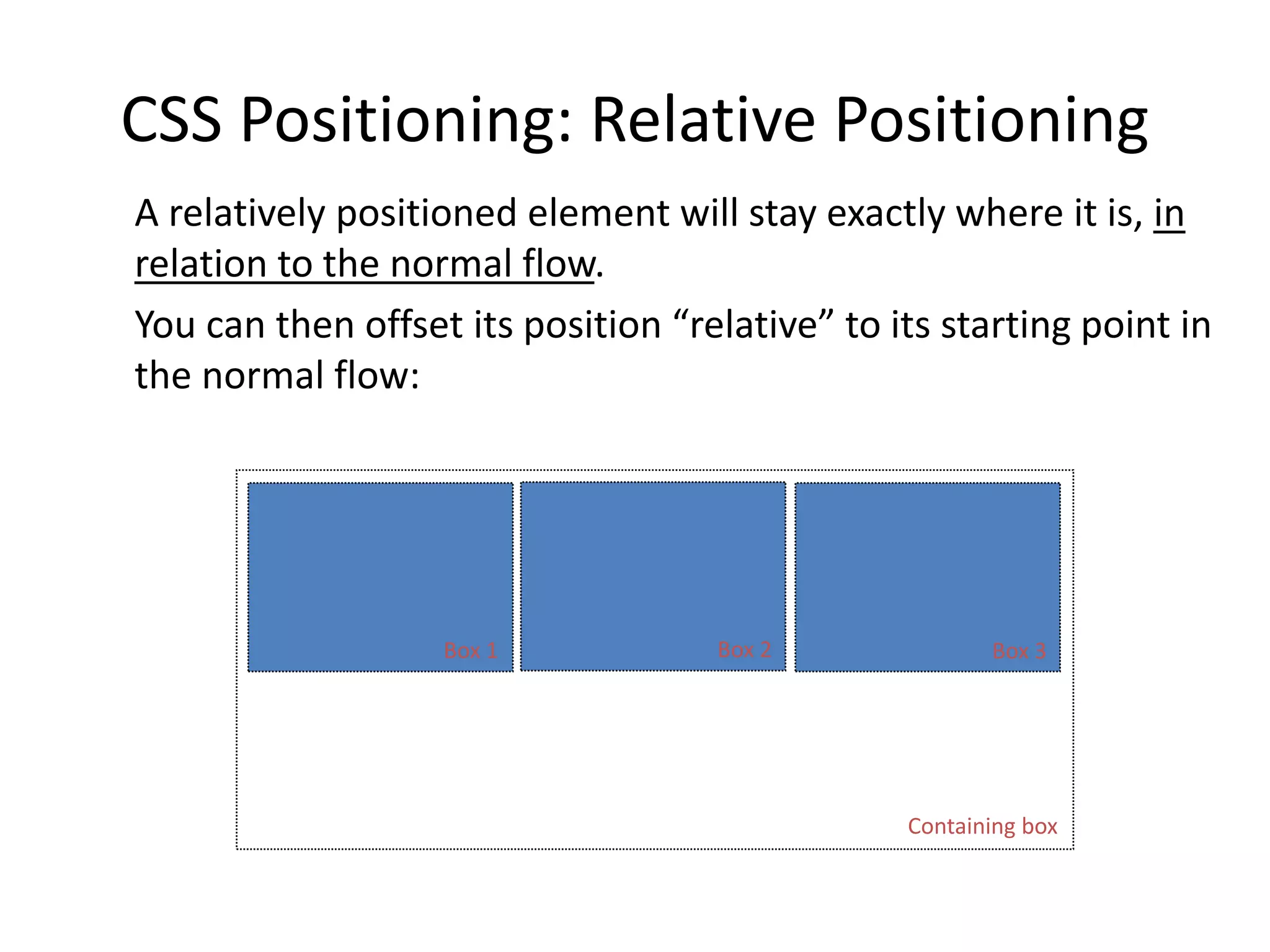 CSS Positioning: Relative Positioning

A relatively positioned element will stay exactly where it is, in relation to the normal flow.

You can then offset its position “relative” to its starting point in the normal flow:

Box 1

Box 2

Box 3

Containing box